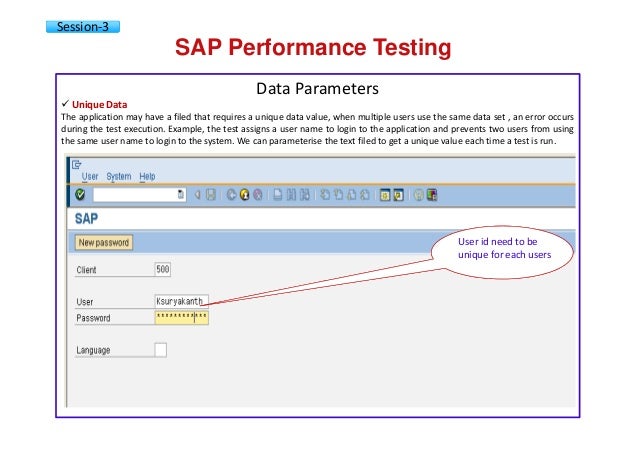 Session-3

SAP Performance Testing

Data Parameters

✓ Unique Data

The application may have a filed that requires a unique data value, when multiple users use the same data set , an error occurs during the test execution. Example, the test assigns a user name to login to the application and prevents two users from using the same user name to login to the system. We can parameterise the text filed to get a unique value each time a test is run.

User System Help

SAP

New password

User id need to be unique for each users

Client 500

User Ksuryakanth

Password ************

Language